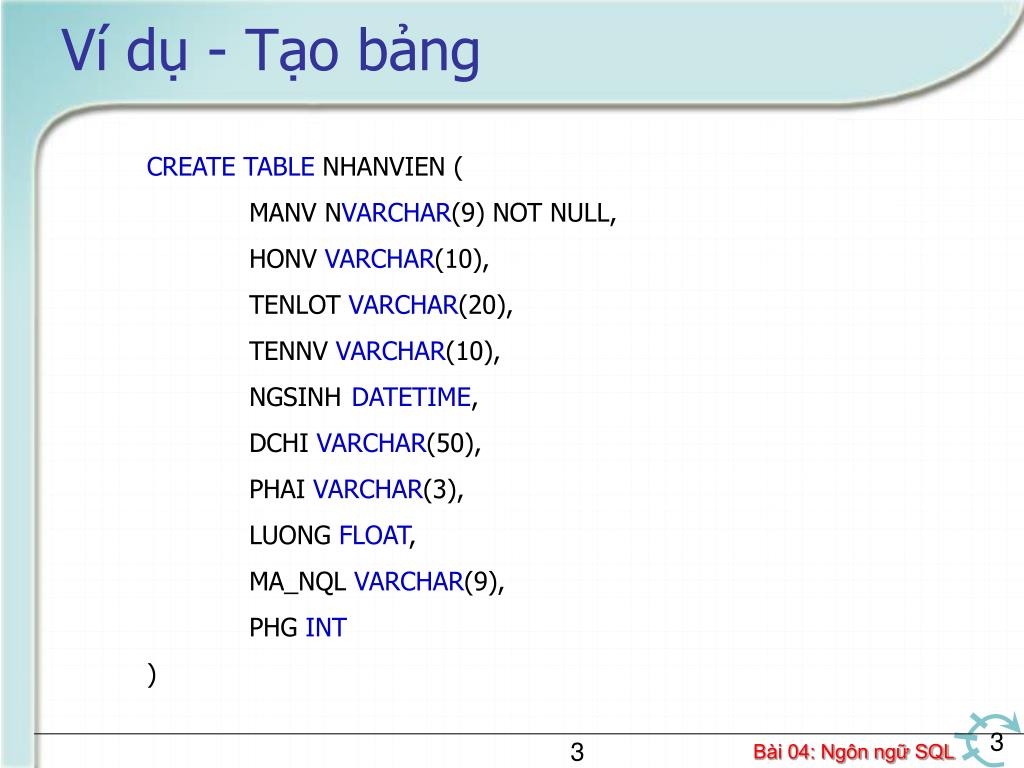 Ví dụ - Tạo bảng

CREATE TABLE NHANVIEN (
MANV NVARCHAR(9) NOT NULL,
HONV VARCHAR(10),
TENLOT VARCHAR(20),
TENNV VARCHAR(10),
NGSINH DATETIME,
DCHI VARCHAR(50),
PHAI VARCHAR(3),
LUONG FLOAT,
MA_NQL VARCHAR(9),
PHG INT
)

3

Bài 04: Ngôn ngữ SQL

3